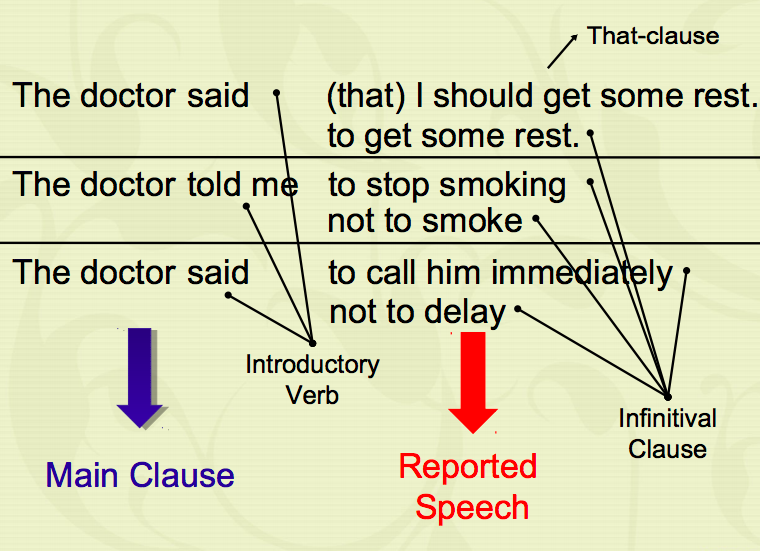 That-clause

The doctor said (that) I should get some rest.
to get some rest.

The doctor told me to stop smoking
not to smoke

The doctor said to call him immediately
not to delay

Introductory Verb

Infinitival Clause

Main Clause

Reported Speech